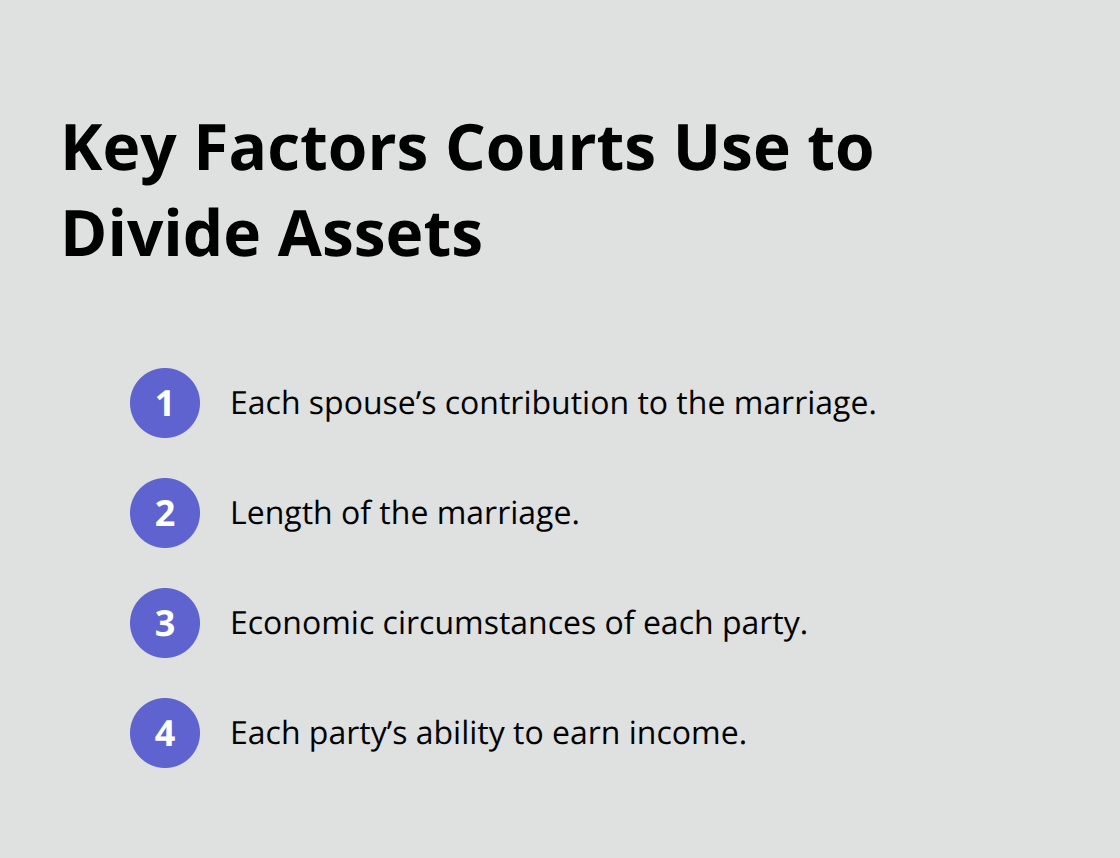 Key Factors Courts Use to Divide Assets

1 Each spouse’s contribution to the marriage.

2 Length of the marriage.

3 Economic circumstances of each party.

4 Each party’s ability to earn income.